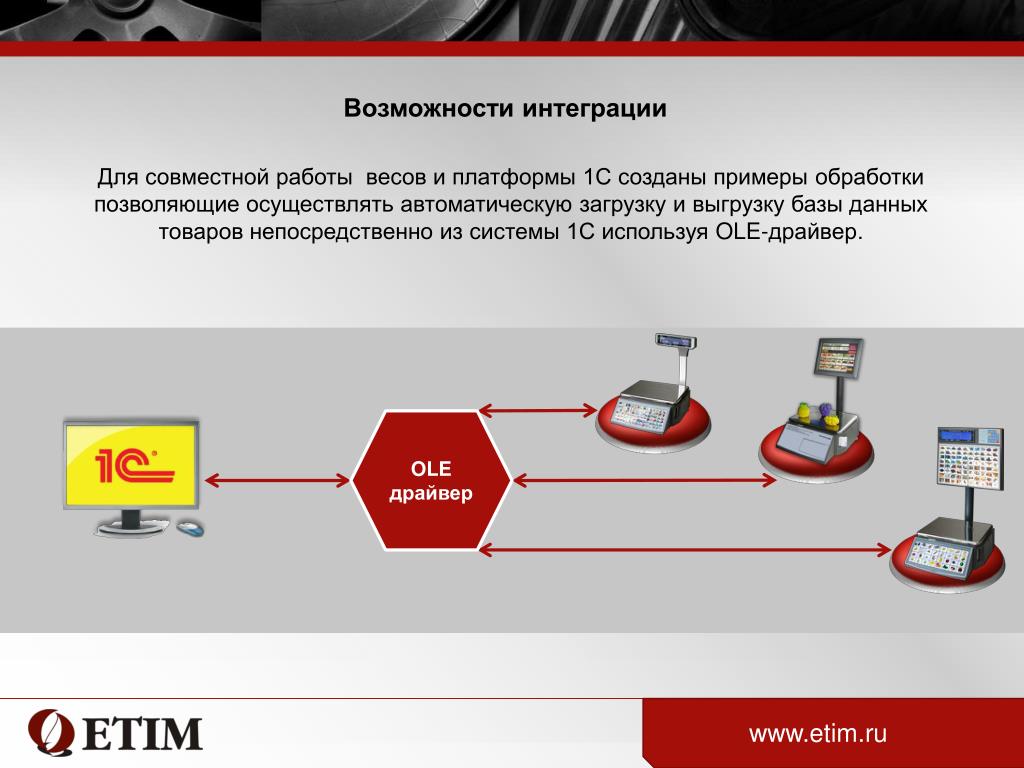 Возможности интеграции

Для совместной работы  весов и платформы 1С созданы примеры обработки позволяющие осуществлять автоматическую загрузку и выгрузку базы данных товаров непосредственно из системы 1С используя OLE-драйвер.

1С

OLE
драйвер

ETIM

www.etim.ru